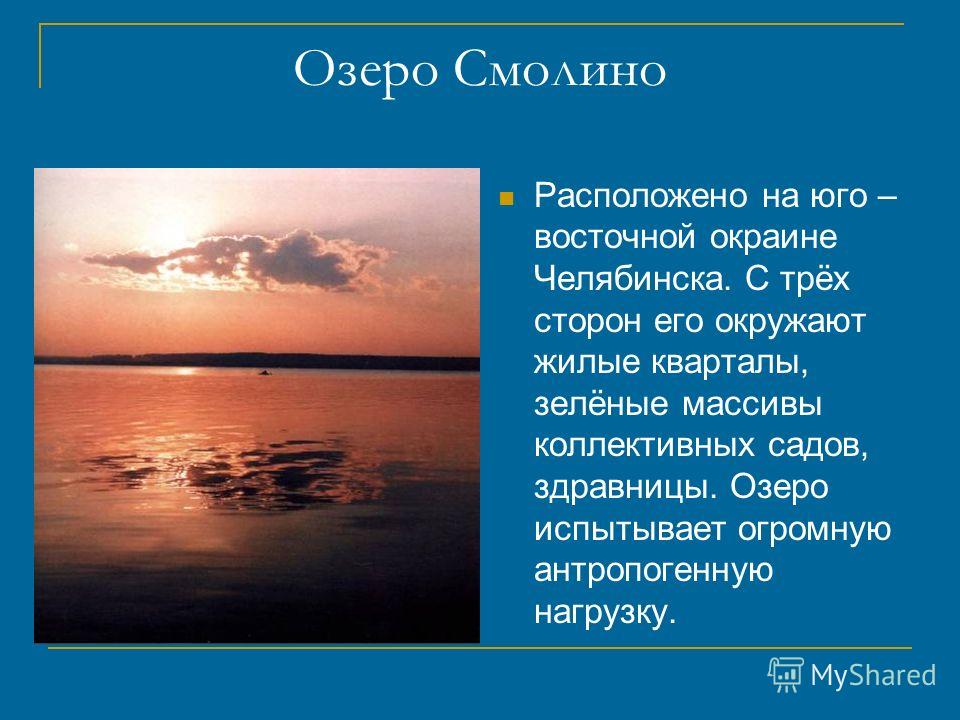 Озеро Смолино

Расположено на юго – восточной окраине Челябинска. С трёх сторон его окружают жилые кварталы, зелёные массивы коллективных садов, здравницы. Озеро испытывает огромную антропогенную нагрузку.

MyShared